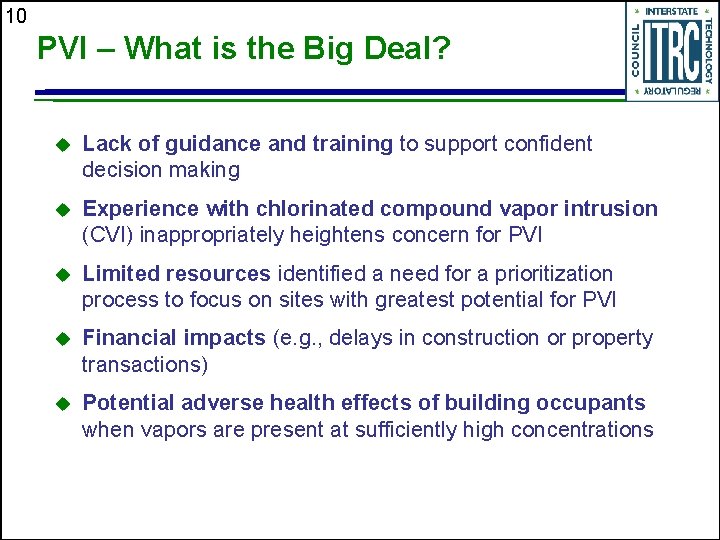 10

PVI – What is the Big Deal?

INTERSTATE TECHNOLOGY REGULATORY COUNCIL ITRC

◆ Lack of guidance and training to support confident decision making

◆ Experience with chlorinated compound vapor intrusion (CVI) inappropriately heightens concern for PVI

◆ Limited resources identified a need for a prioritization process to focus on sites with greatest potential for PVI

◆ Financial impacts (e.g., delays in construction or property transactions)

◆ Potential adverse health effects of building occupants when vapors are present at sufficiently high concentrations